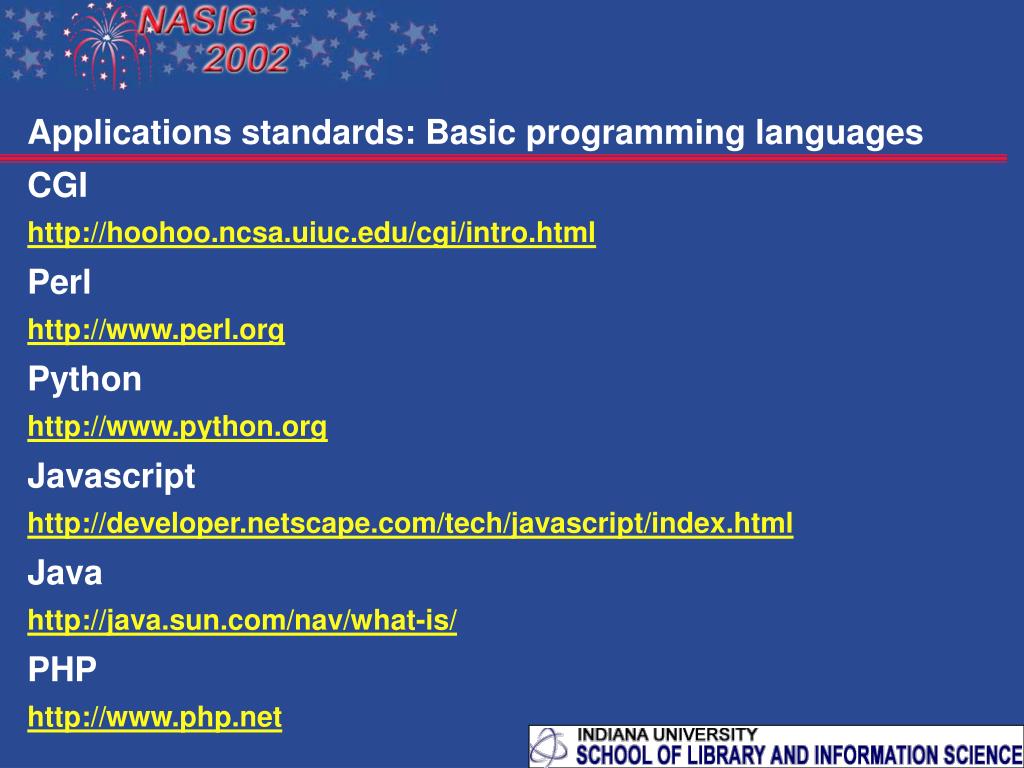 NASIG
2002

Applications standards: Basic programming languages

CGI

http://hoohoo.ncsa.uiuc.edu/cgi/intro.html

Perl

http://www.perl.org

Python

http://www.python.org

Javascript

http://developer.netscape.com/tech/javascript/index.html

Java

http://java.sun.com/nav/what-is/

PHP

http://www.php.net

INDIANA UNIVERSITY
SCHOOL OF LIBRARY AND INFORMATION SCIENCE